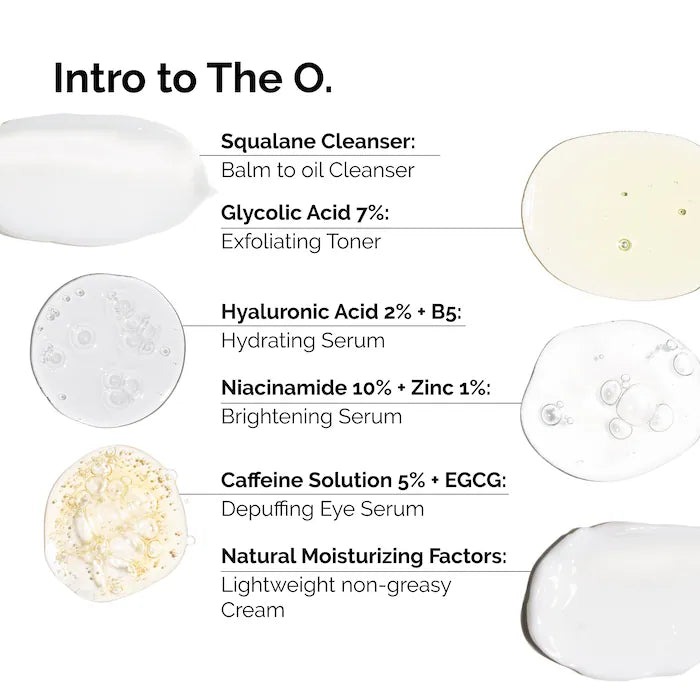 Intro to The O.

Squalane Cleanser:
Balm to oil Cleanser

Glycolic Acid 7%:
Exfoliating Toner

Hyaluronic Acid 2% + B5:
Hydrating Serum

Niacinamide 10% + Zinc 1%:
Brightening Serum

Caffeine Solution 5% + EGCG:
Depuffing Eye Serum

Natural Moisturizing Factors:
Lightweight non-greasy Cream